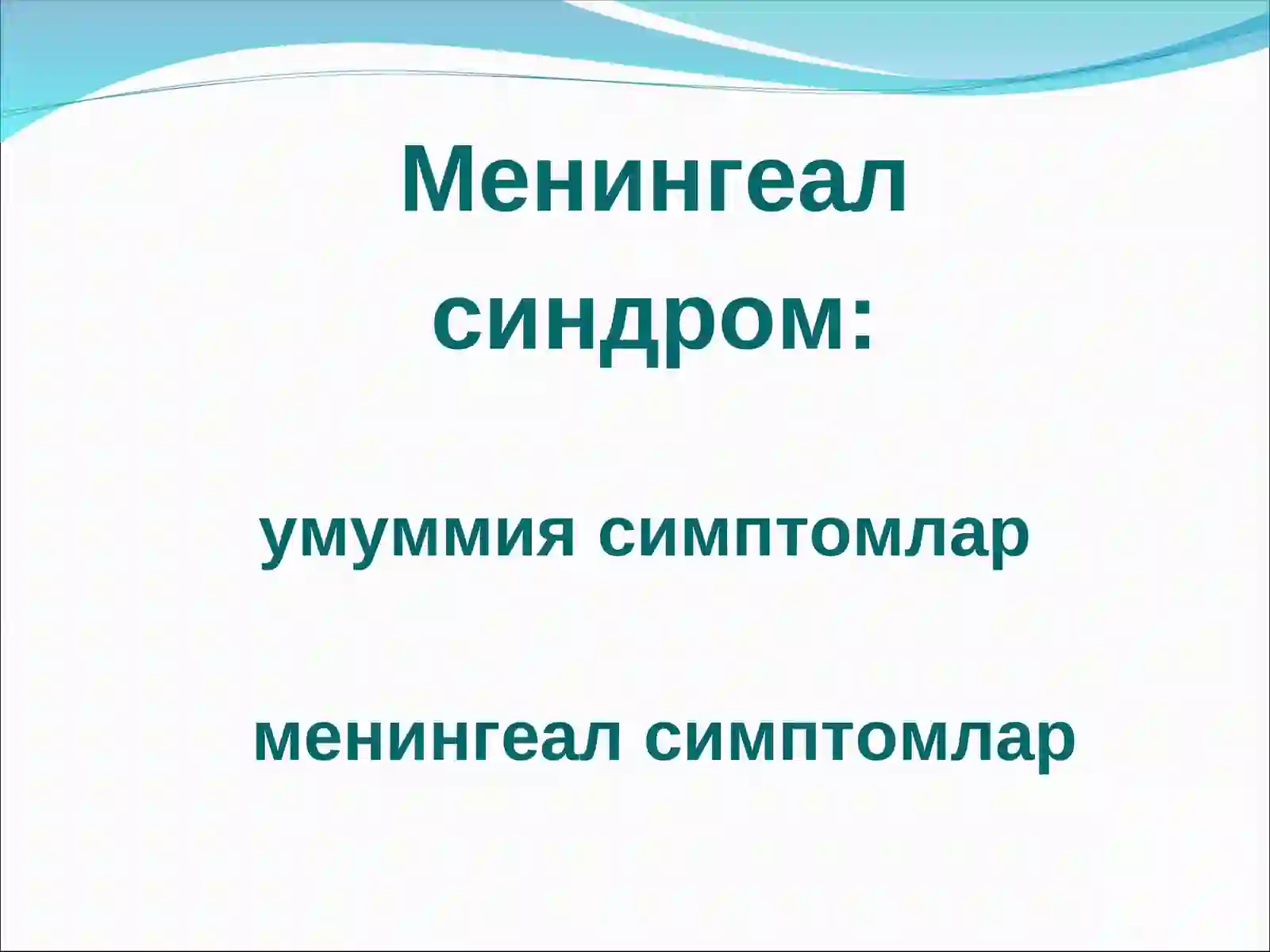 Менингеал синдром:

умуммия симптомлар

менингеал симптомлар